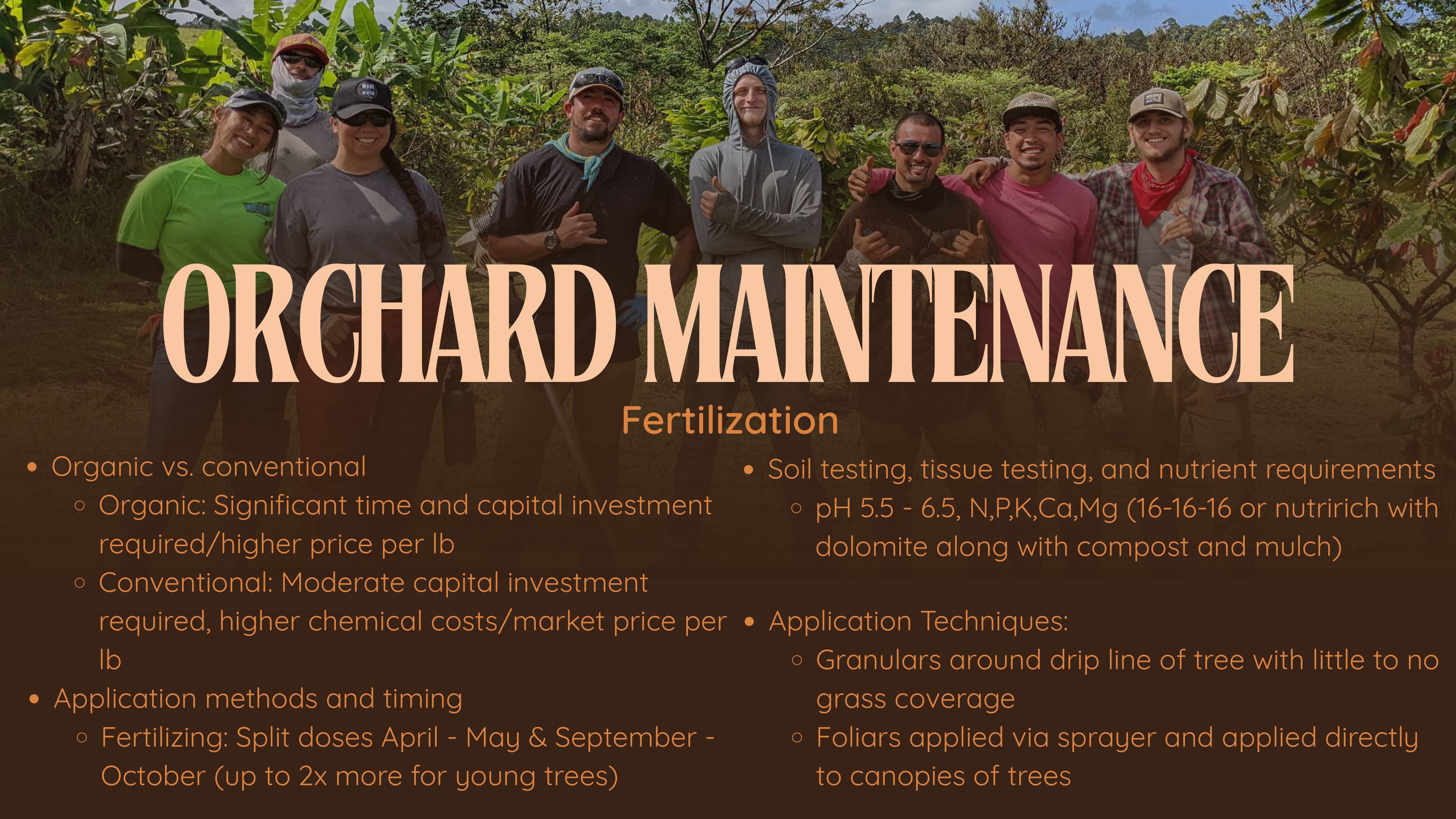 ORCHARD MAINTENANCE

Fertilization

- Organic vs. conventional
  - Organic: Significant time and capital investment required/higher price per lb
  - Conventional: Moderate capital investment required, higher chemical costs/market price per lb
- Application methods and timing
  - Fertilizing: Split doses April - May & September - October (up to 2x more for young trees)

- Soil testing, tissue testing, and nutrient requirements
  - pH 5.5 - 6.5, N,P,K,Ca,Mg (16-16-16 or nutririch with dolomite along with compost and mulch)
- Application Techniques:
  - Granulars around drip line of tree with little to no grass coverage
  - Foliars applied via sprayer and applied directly to canopies of trees